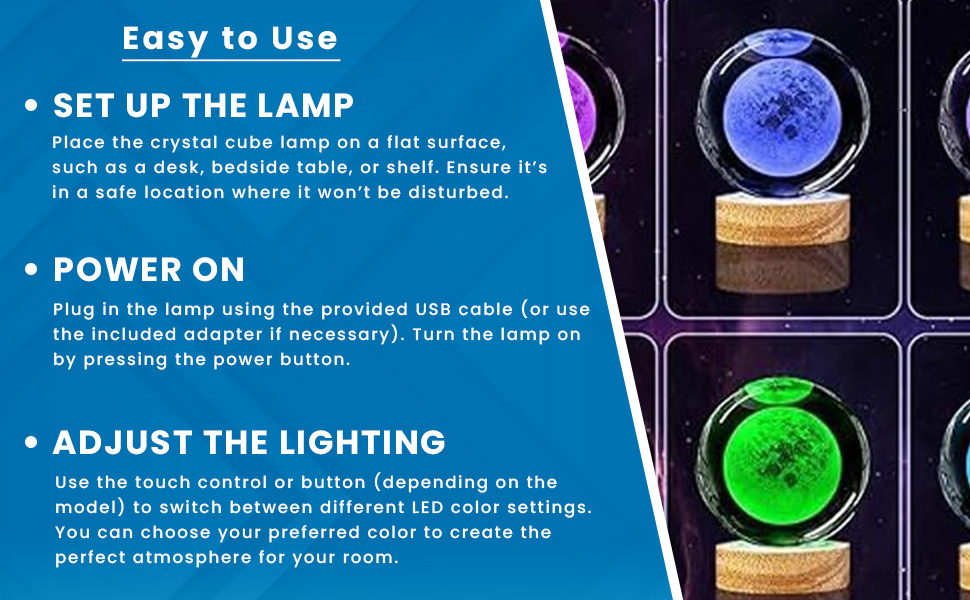 Easy to Use

• SET UP THE LAMP
Place the crystal cube lamp on a flat surface, such as a desk, bedside table, or shelf. Ensure it's in a safe location where it won't be disturbed.

• POWER ON
Plug in the lamp using the provided USB cable (or use the included adapter if necessary). Turn the lamp on by pressing the power button.

• ADJUST THE LIGHTING
Use the touch control or button (depending on the model) to switch between different LED color settings. You can choose your preferred color to create the perfect atmosphere for your room.